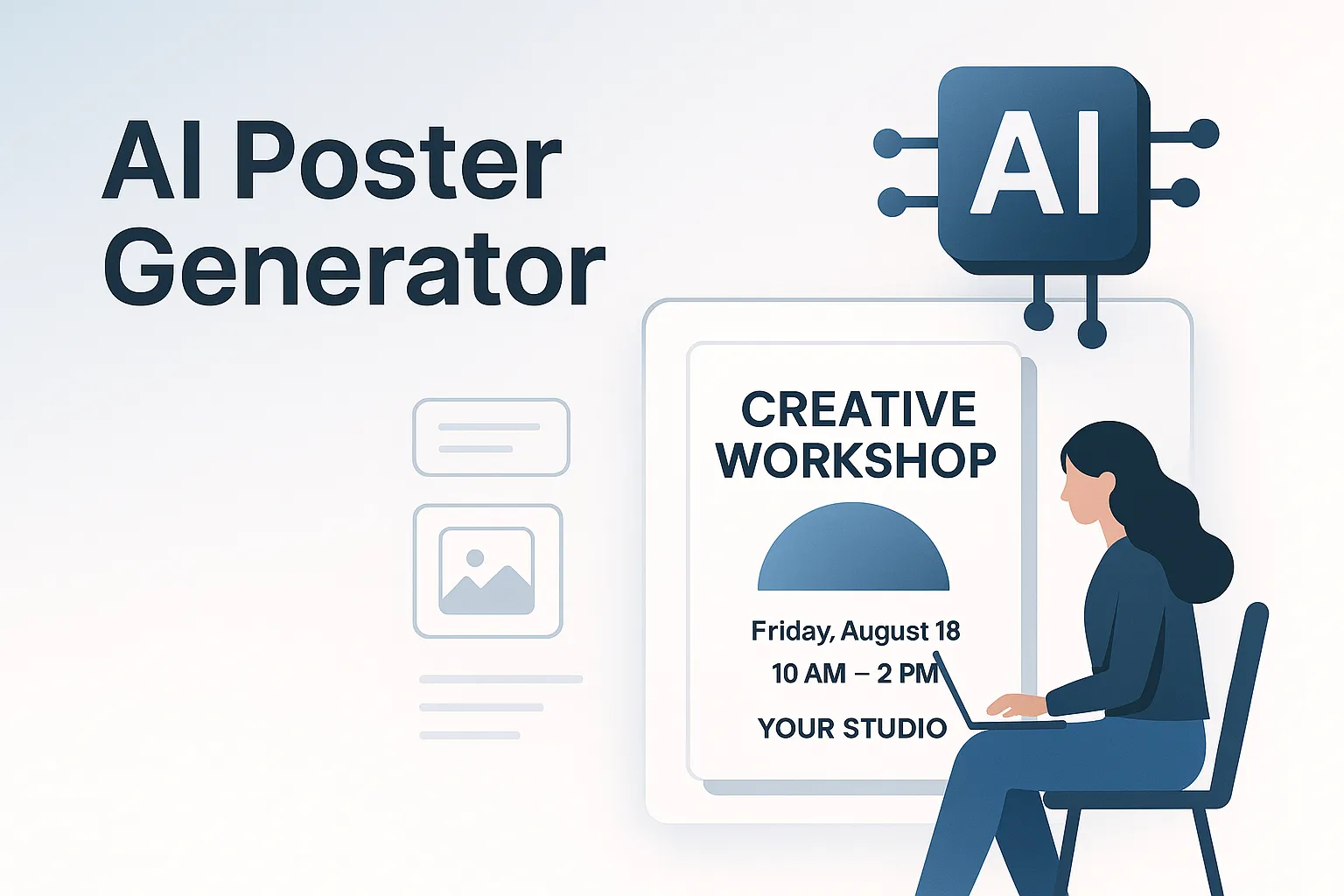 AI Poster Generator

AI

CREATIVE WORKSHOP

Friday, August 18
10 AM – 2 PM

YOUR STUDIO